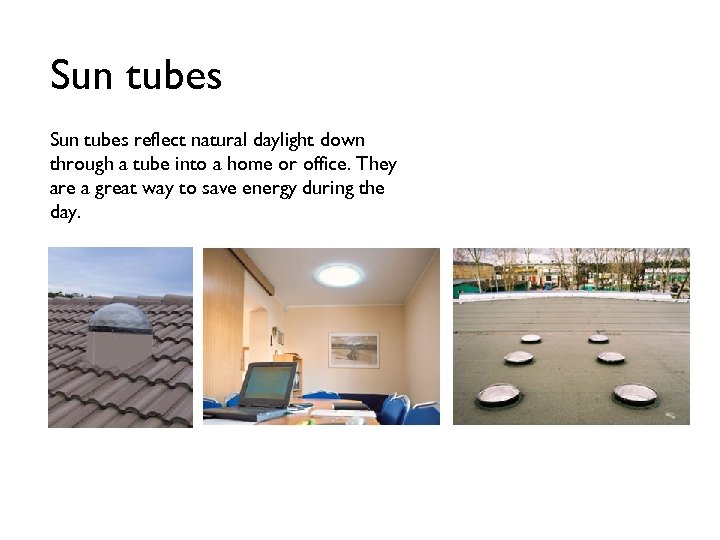 Sun tubes

Sun tubes reflect natural daylight down through a tube into a home or office. They are a great way to save energy during the day.